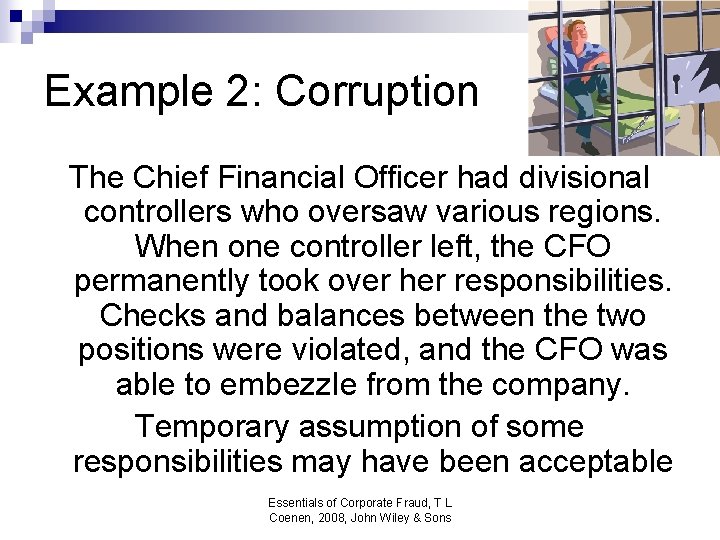 Example 2: Corruption

The Chief Financial Officer had divisional controllers who oversaw various regions. When one controller left, the CFO permanently took over her responsibilities. Checks and balances between the two positions were violated, and the CFO was able to embezzle from the company.

Temporary assumption of some responsibilities may have been acceptable

Essentials of Corporate Fraud, T L Coenen, 2008, John Wiley & Sons